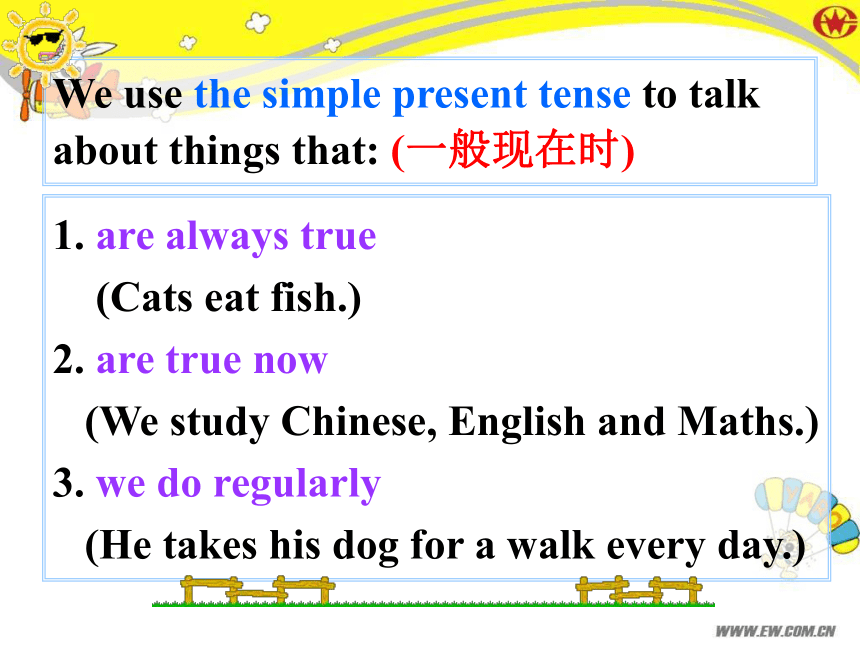 We use the simple present tense to talk about things that: (一般现在时)

1. are always true
(Cats eat fish.)
2. are true now
(We study Chinese, English and Maths.)
3. we do regularly
(He takes his dog for a walk every day.)

WWW.EW.COM.CN